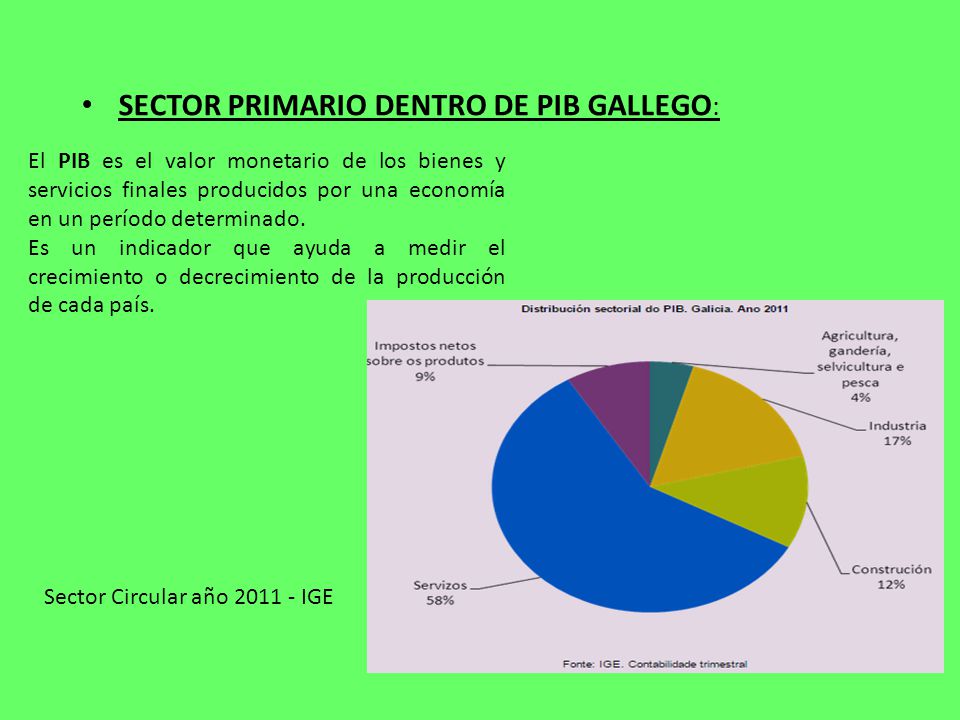 • SECTOR PRIMARIO DENTRO DE PIB GALLEGO:

El PIB es el valor monetario de los bienes y servicios finales producidos por una economía en un período determinado.
Es un indicador que ayuda a medir el crecimiento o decrecimiento de la producción de cada país.

Distribución sectorial do PIB. Galicia. Ano 2011

Impostos netos sobre os produtos 9%

Agricultura, gandería, selvicultura e pesca 4%

Industria 17%

Construción 12%

Servizos 58%

Fonte: IGE. Contabilidade trimestral

Sector Circular año 2011 - IGE